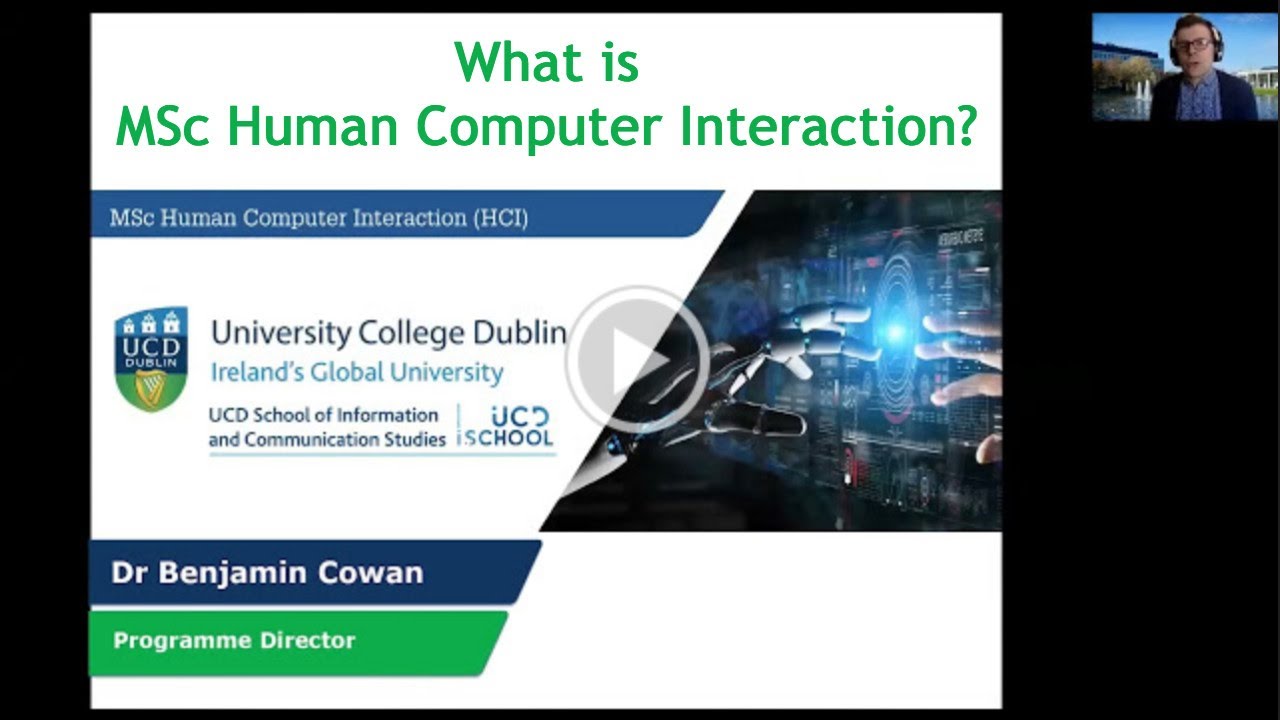 What is
MSc Human Computer Interaction?

MSc Human Computer Interaction (HCI)

UCD
DUBLIN

University College Dublin
Ireland's Global University

UCD School of Information and Communication Studies

UCD iSCHOOL

Dr Benjamin Cowan

Programme Director